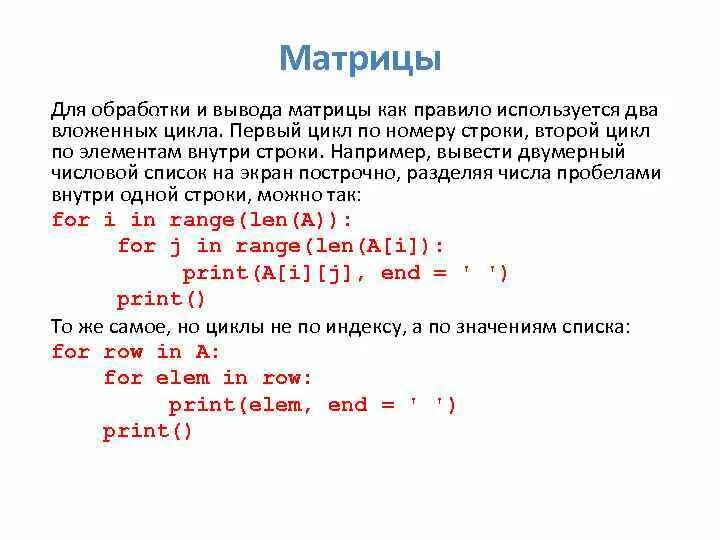 Матрицы

Для обработки и вывода матрицы как правило используется два вложенных цикла. Первый цикл по номеру строки, второй цикл по элементам внутри строки. Например, вывести двумерный числовой список на экран построчно, разделяя числа пробелами внутри одной строки, можно так:

for i in range(len(A)):
    for j in range(len(A[i]):
        print(A[i][j], end = ' ')
    print()

То же самое, но циклы не по индексу, а по значениям списка:

for row in A:
    for elem in row:
        print(elem, end = ' ')
    print()